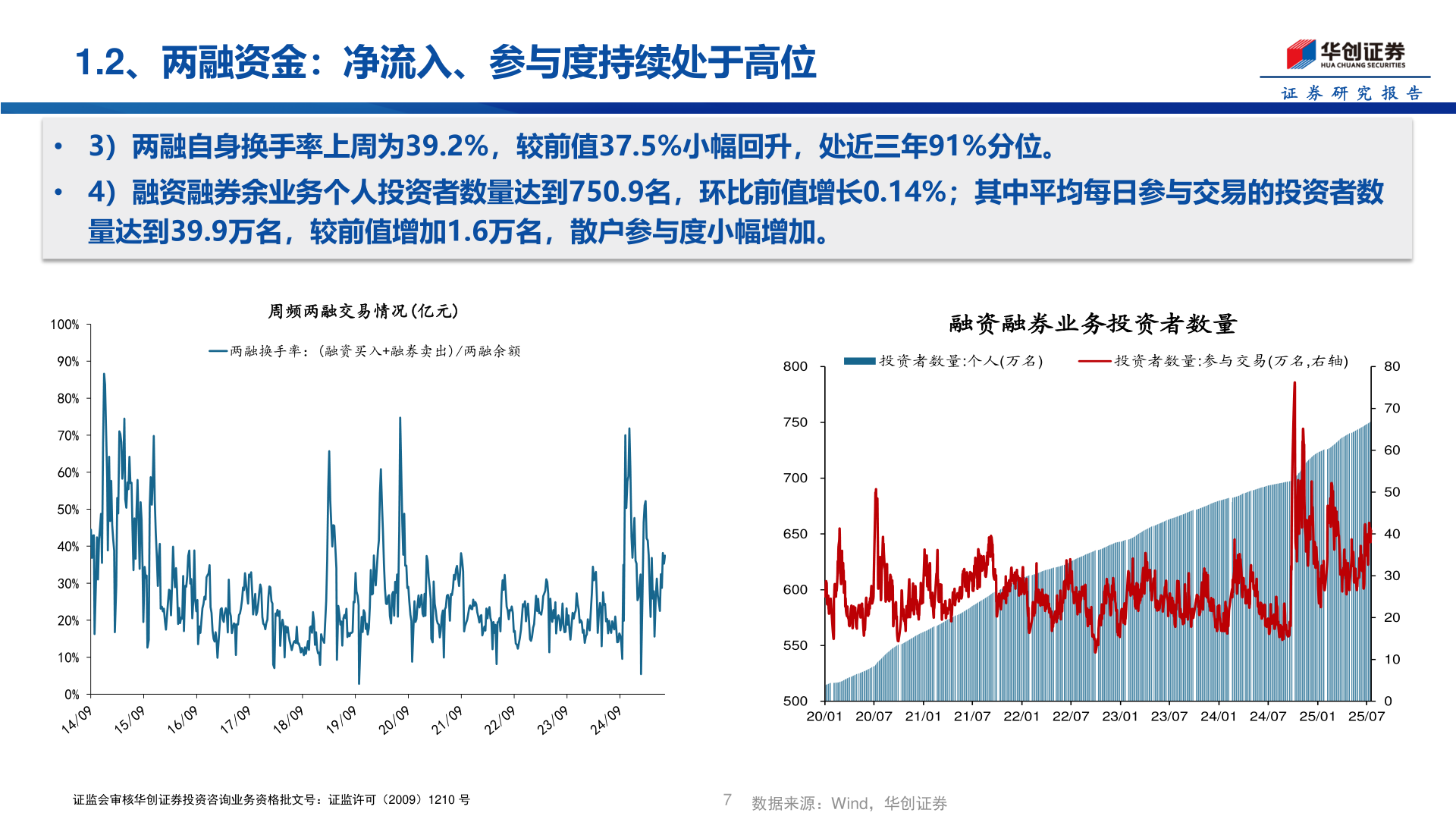 1.2、两融资金：净流入、参与度持续处于高位

华创证券
HUA CHUANG SECURITIES
证 券 研 究 报 告

• 3）两融自身换手率上周为39.2%，较前值37.5%小幅回升，处近三年91%分位。

• 4）融资融券余业务个人投资者数量达到750.9名，环比前值增长0.14%；其中平均每日参与交易的投资者数量达到39.9万名，较前值增加1.6万名，散户参与度小幅增加。

周频两融交易情况(亿元)

两融换手率：(融资买入+融券卖出)/两融余额

100%
90%
80%
70%
60%
50%
40%
30%
20%
10%
0%

14/09 15/09 16/09 17/09 18/09 19/09 20/09 21/09 22/09 23/09 24/09

融资融券业务投资者数量

投资者数量:个人(万名)
投资者数量:参与交易(万名,右轴)

800
750
700
650
600
550
500

80
70
60
50
40
30
20
10
0

20/01 20/07 21/01 21/07 22/01 22/07 23/01 23/07 24/01 24/07 25/01 25/07

证监会审核华创证券投资咨询业务资格批文号：证监许可（2009）1210 号

7

数据来源：Wind，华创证券